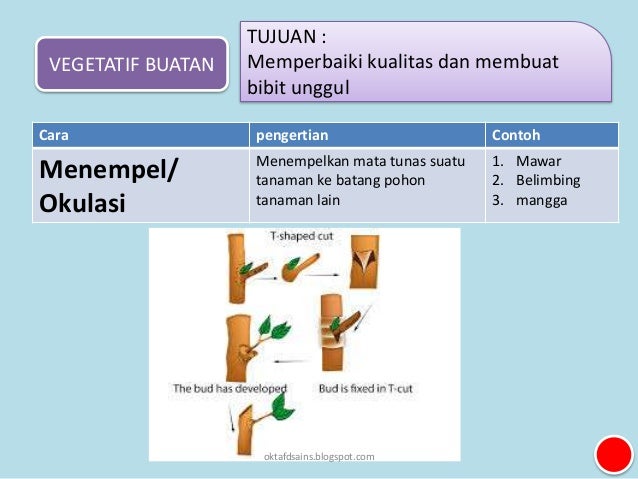 VEGETATIF BUATAN

TUJUAN :
Memperbaiki kualitas dan membuat bibit unggul

| Cara | pengertian | Contoh |
|---|---|---|
| Menempel/ Okulasi | Menempelkan mata tunas suatu tanaman ke batang pohon tanaman lain | 1. Mawar 2. Belimbing 3. mangga |

T-shaped cut

The bud has developed

Bud is fixed in T-cut

oktafdsains.blogspot.com